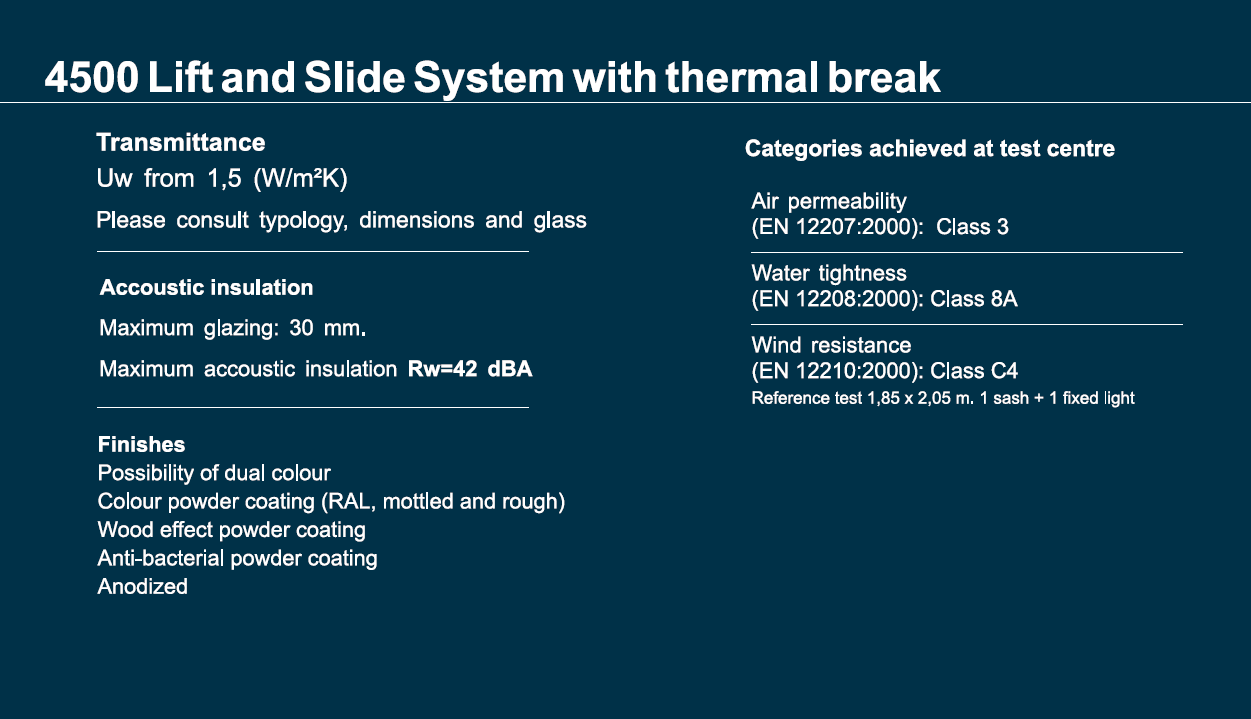 4500 Lift and Slide System with thermal break

Transmittance

Uw from 1,5 (W/m²K)

Please consult typology, dimensions and glass

Accoustic insulation

Maximum glazing: 30 mm.

Maximum accoustic insulation Rw=42 dBA

Finishes
Possibility of dual colour
Colour powder coating (RAL, mottled and rough)
Wood effect powder coating
Anti-bacterial powder coating
Anodized

Categories achieved at test centre

Air permeability
(EN 12207:2000): Class 3

Water tightness
(EN 12208:2000): Class 8A

Wind resistance
(EN 12210:2000): Class C4
Reference test 1,85 x 2,05 m. 1 sash + 1 fixed light